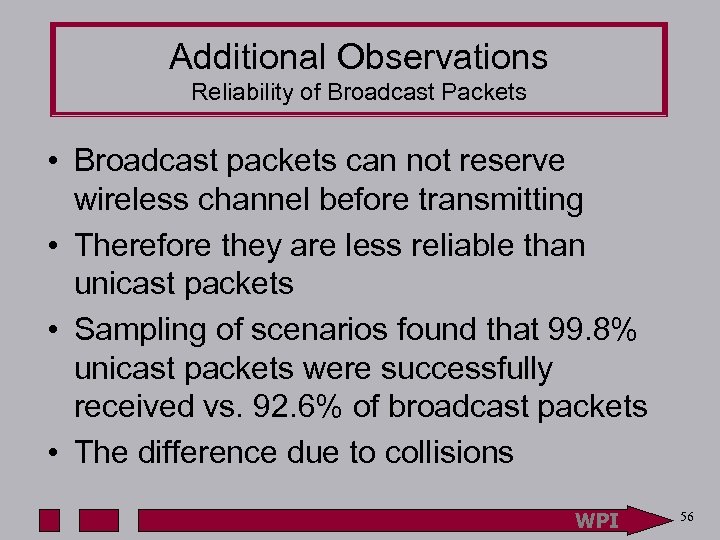 Additional Observations
Reliability of Broadcast Packets

• Broadcast packets can not reserve wireless channel before transmitting
• Therefore they are less reliable than unicast packets
• Sampling of scenarios found that 99.8% unicast packets were successfully received vs. 92.6% of broadcast packets
• The difference due to collisions

WPI

56